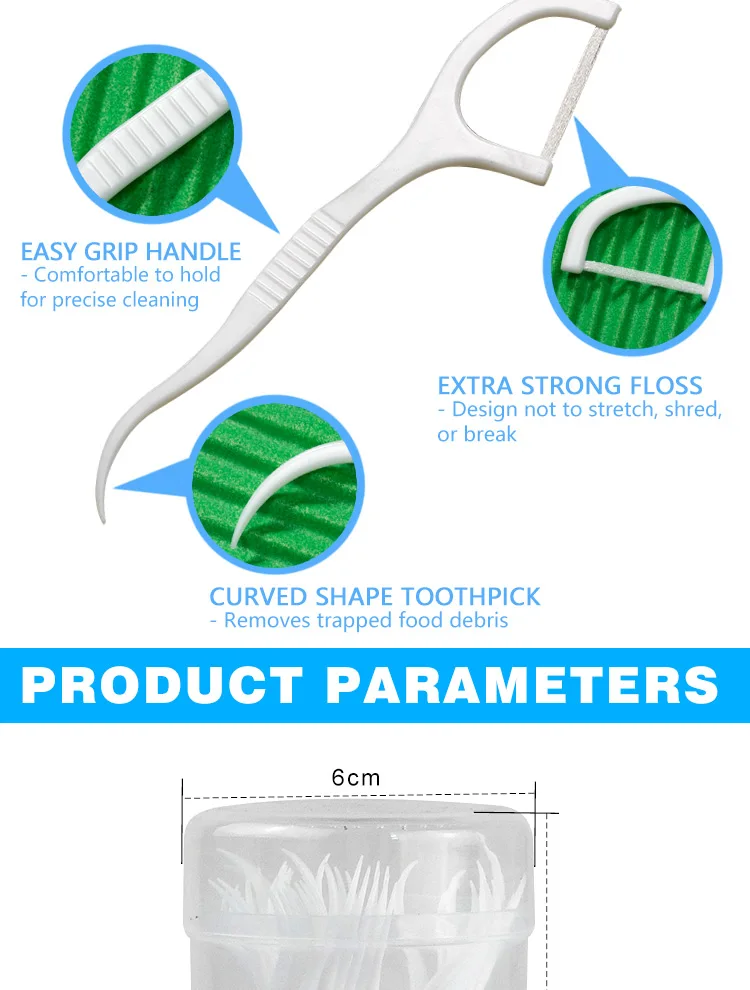 EASY GRIP HANDLE
- Comfortable to hold for precise cleaning

EXTRA STRONG FLOSS
- Design not to stretch, shred, or break

CURVED SHAPE TOOTHPICK
- Removes trapped food debris

PRODUCT PARAMETERS

6cm